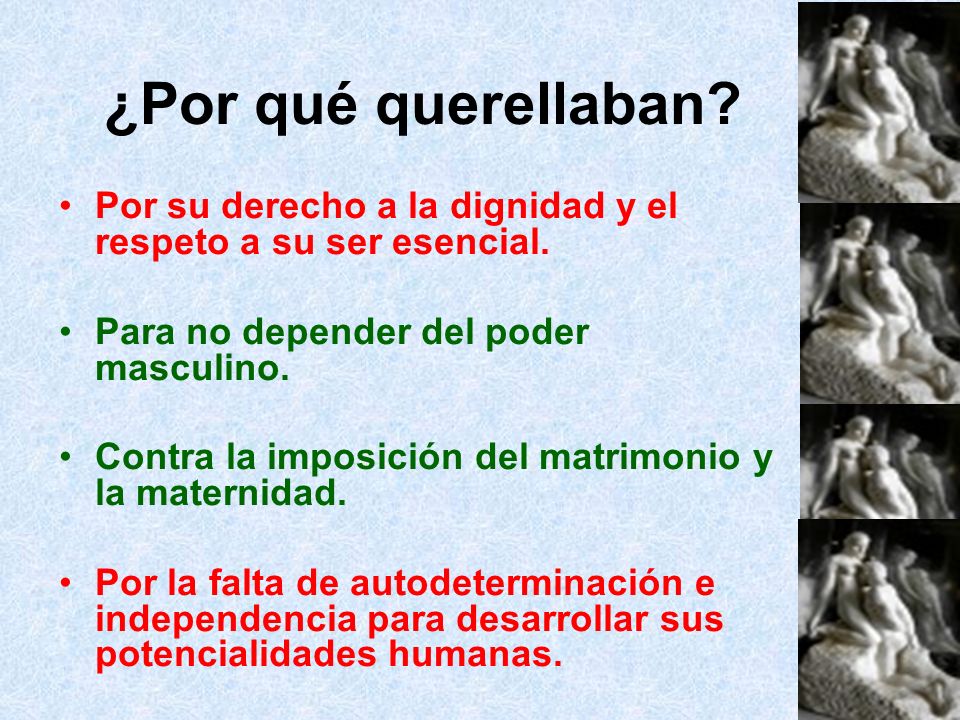 ¿Por qué querellaban?

• Por su derecho a la dignidad y el respeto a su ser esencial.

• Para no depender del poder masculino.

• Contra la imposición del matrimonio y la maternidad.

• Por la falta de autodeterminación e independencia para desarrollar sus potencialidades humanas.